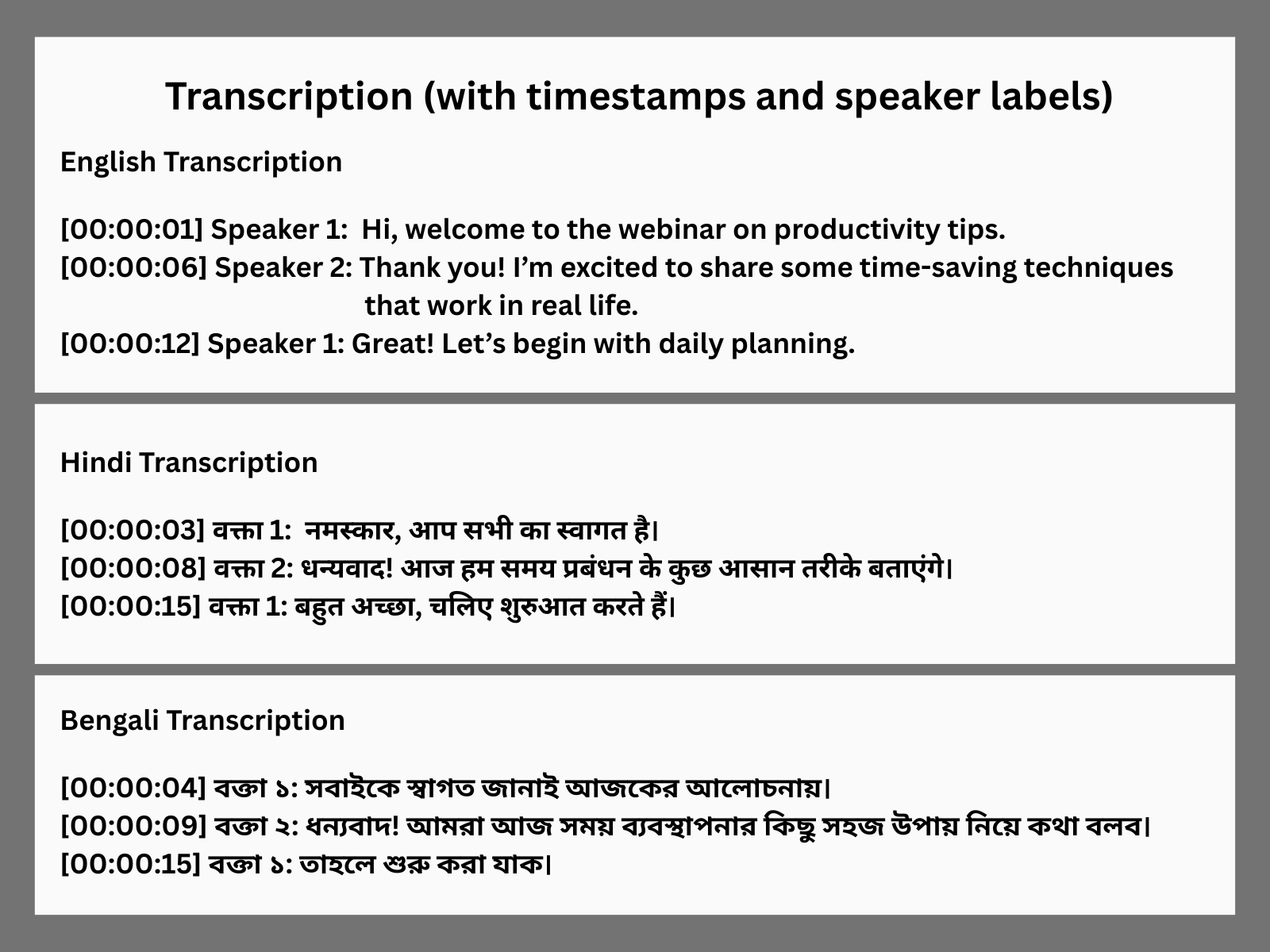 Transcription (with timestamps and speaker labels)

English Transcription

[00:00:01] Speaker 1: Hi, welcome to the webinar on productivity tips.
[00:00:06] Speaker 2: Thank you! I'm excited to share some time-saving techniques that work in real life.
[00:00:12] Speaker 1: Great! Let's begin with daily planning.

Hindi Transcription

[00:00:03] वक्ता 1: नमस्कार, आप सभी का स्वागत है।
[00:00:08] वक्ता 2: धन्यवाद! आज हम समय प्रबंधन के कुछ आसान तरीके बताएंगे।
[00:00:15] वक्ता 1: बहुत अच्छा, चलिए शुरुआत करते हैं।

Bengali Transcription

[00:00:04] বক্তা ১: সবাইকে স্বাগত জানাই আজকের আলোচনায়।
[00:00:09] বক্তা ২: ধন্যবাদ! আমরা আজ সময় ব্যবস্থাপনার কিছু সহজ উপায় নিয়ে কথা বলব।
[00:00:15] বক্তা ১: তাহলে শুরু করা যাক।